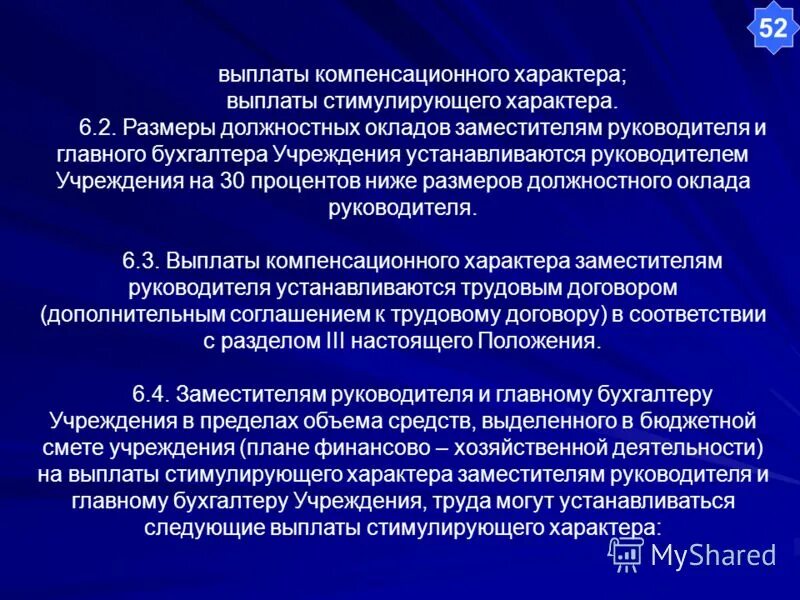 52

выплаты компенсационного характера;
выплаты стимулирующего характера.
6.2. Размеры должностных окладов заместителям руководителя и главного бухгалтера Учреждения устанавливаются руководителем Учреждения на 30 процентов ниже размеров должностного оклада руководителя.

6.3. Выплаты компенсационного характера заместителям руководителя устанавливаются трудовым договором (дополнительным соглашением к трудовому договору) в соответствии с разделом III настоящего Положения.

6.4. Заместителям руководителя и главному бухгалтеру Учреждения в пределах объема средств, выделенного в бюджетной смете учреждения (плане финансово – хозяйственной деятельности) на выплаты стимулирующего характера заместителям руководителя и главному бухгалтеру Учреждения, труда могут устанавливаться следующие выплаты стимулирующего характера:

MyShared